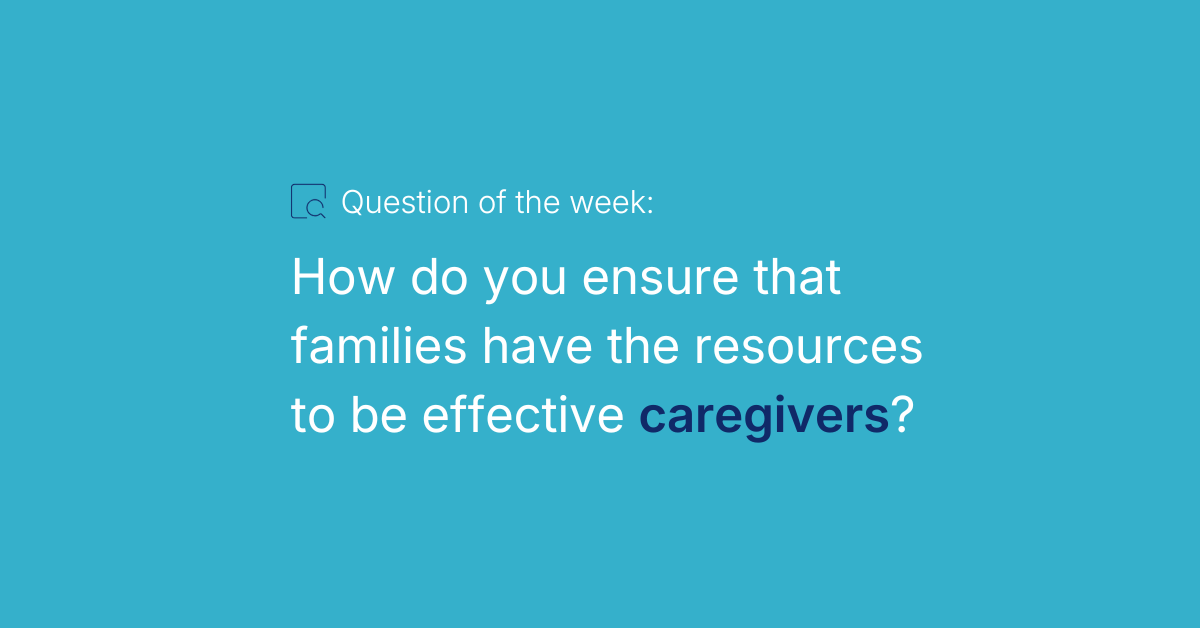 Question of the week:

How do you ensure that families have the resources to be effective caregivers?